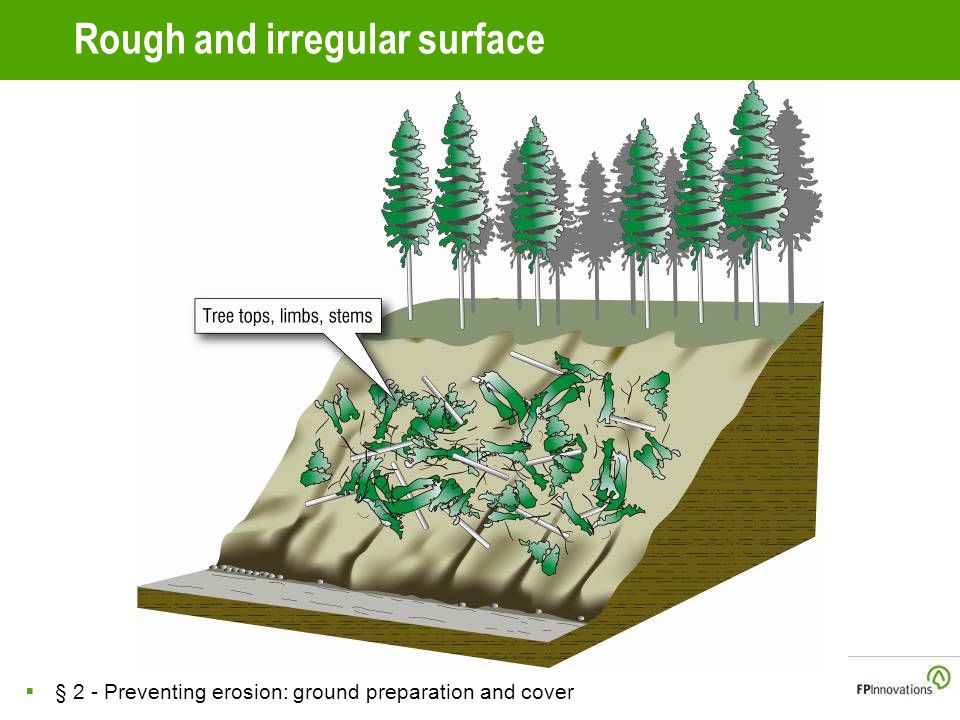 Rough and irregular surface

Tree tops, limbs, stems

▪ § 2 - Preventing erosion: ground preparation and cover

FPInnovations